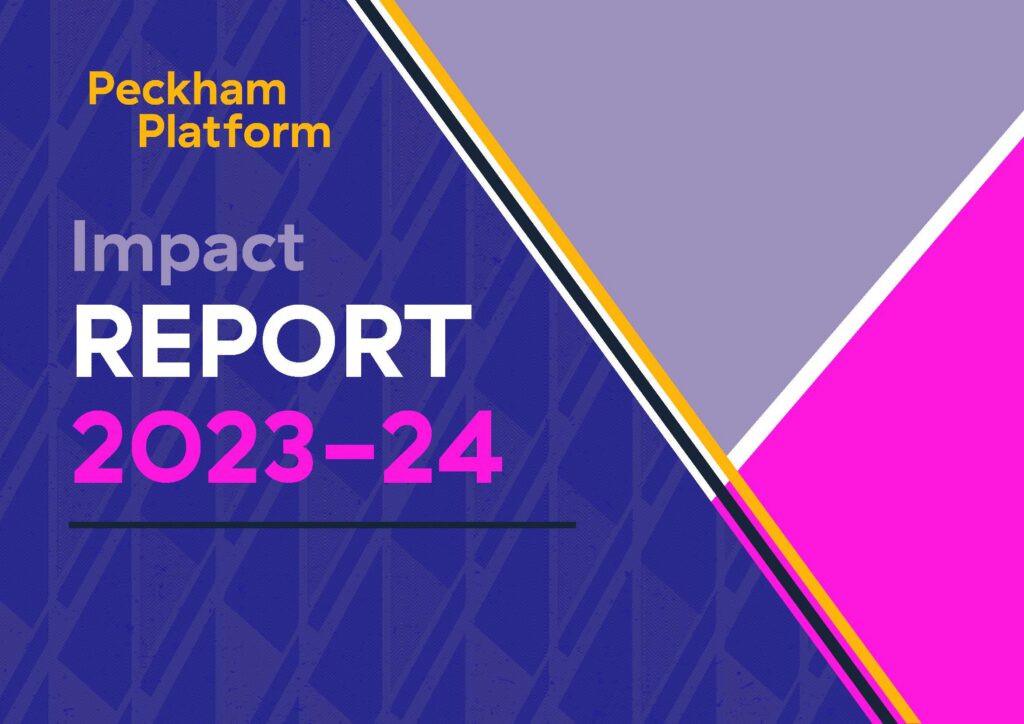 Peckham
Platform

Impact
REPORT
2023–24